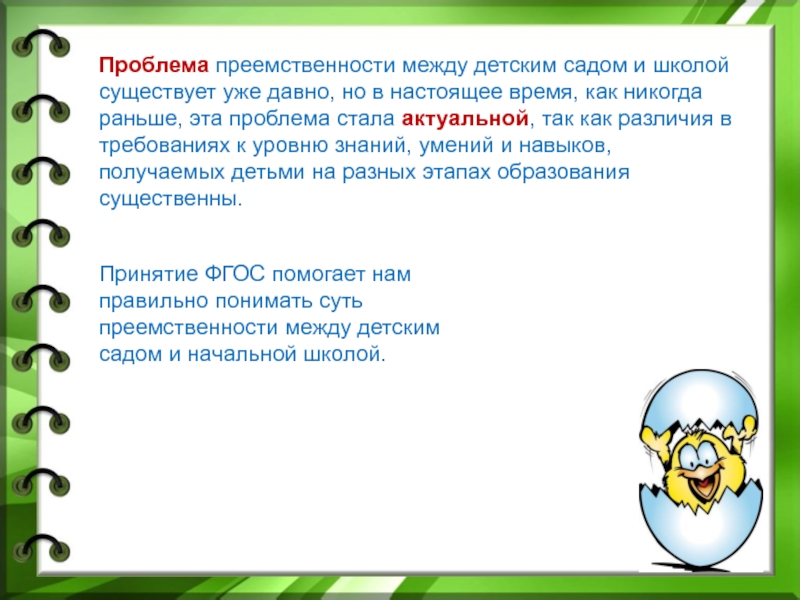 Проблема преемственности между детским садом и школой существует уже давно, но в настоящее время, как никогда раньше, эта проблема стала актуальной, так как различия в требованиях к уровню знаний, умений и навыков, получаемых детьми на разных этапах образования существенны.

Принятие ФГОС помогает нам правильно понимать суть преемственности между детским садом и начальной школой.